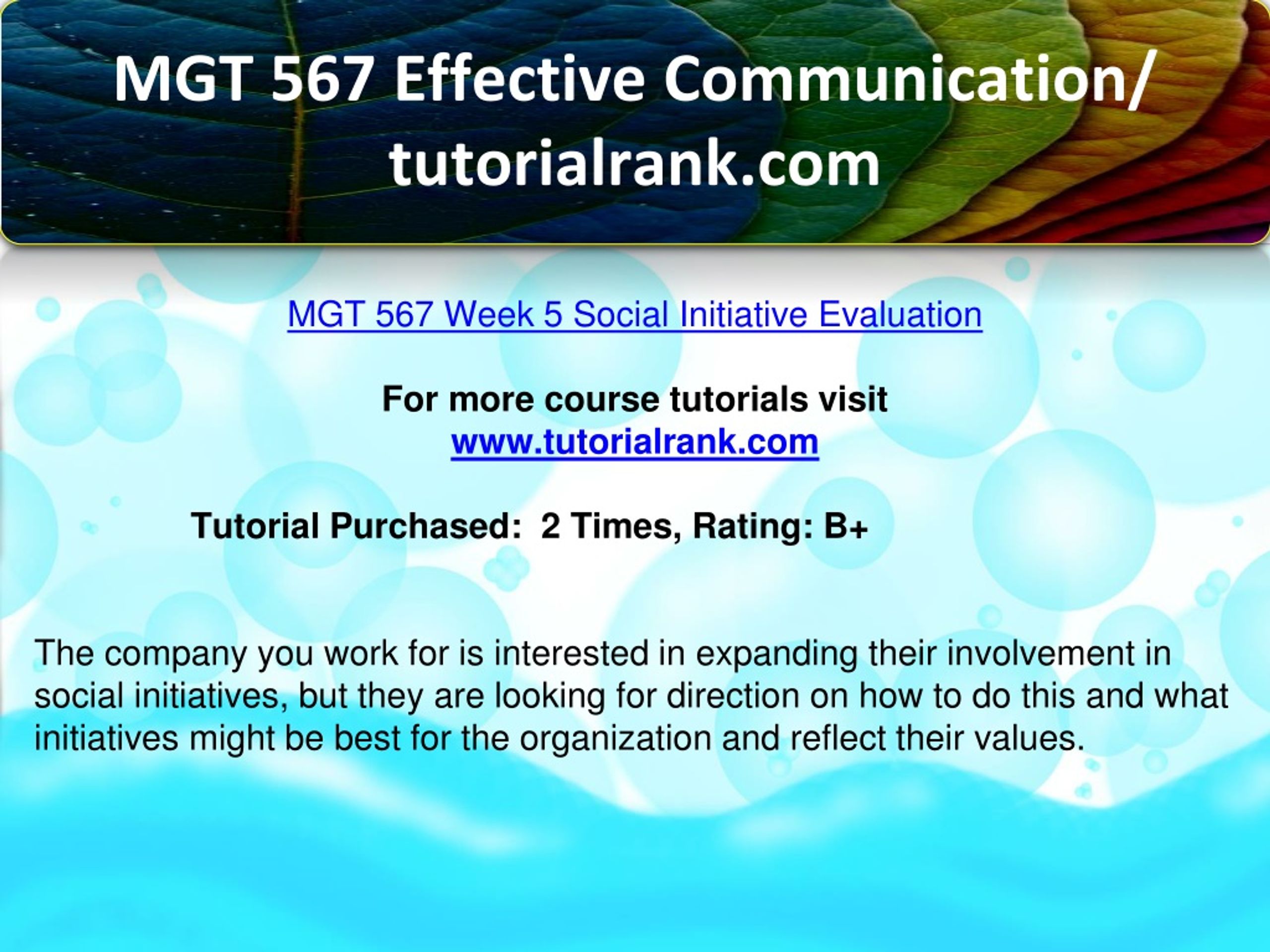 MGT 567 Effective Communication/ tutorialrank.com

MGT 567 Week 5 Social Initiative Evaluation

For more course tutorials visit
www.tutorialrank.com

Tutorial Purchased: 2 Times, Rating: B+

The company you work for is interested in expanding their involvement in social initiatives, but they are looking for direction on how to do this and what initiatives might be best for the organization and reflect their values.